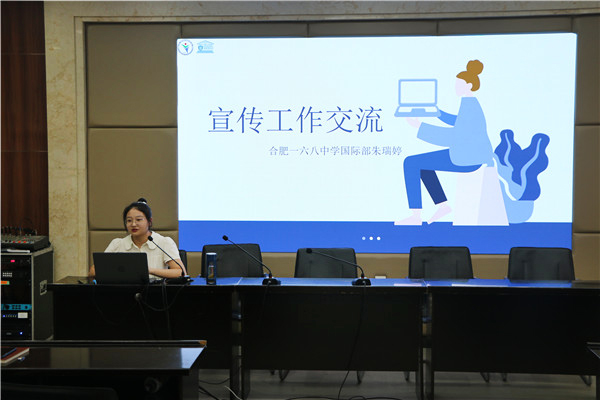 宣传工作交流

合肥一六八中学国际部朱瑞婷